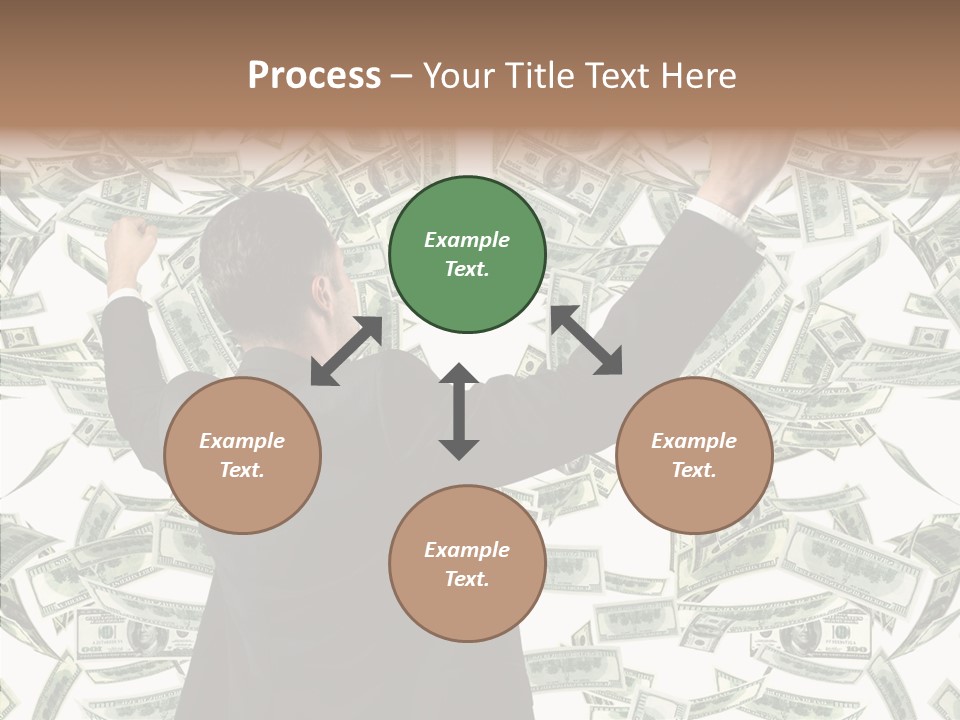 Process – Your Title Text Here

Example Text.

Example Text.

Example Text.

Example Text.